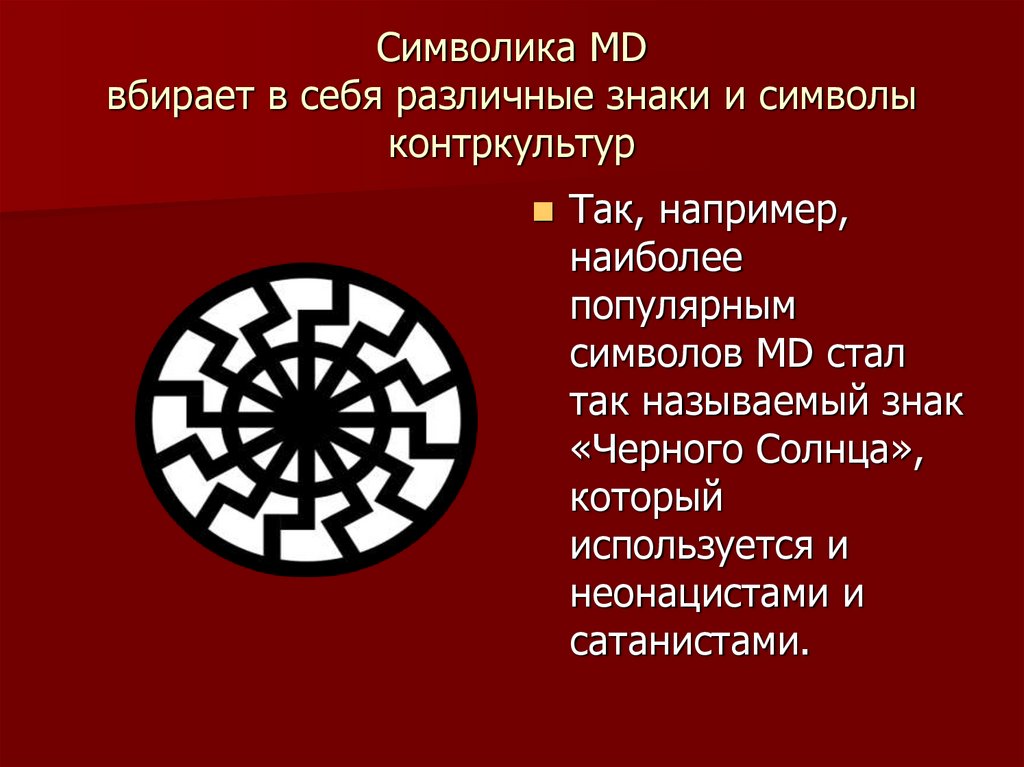 Символика MD
вбирает в себя различные знаки и символы контркультур

Так, например, наиболее популярным символов MD стал так называемый знак «Черного Солнца», который используется и неонацистами и сатанистами.